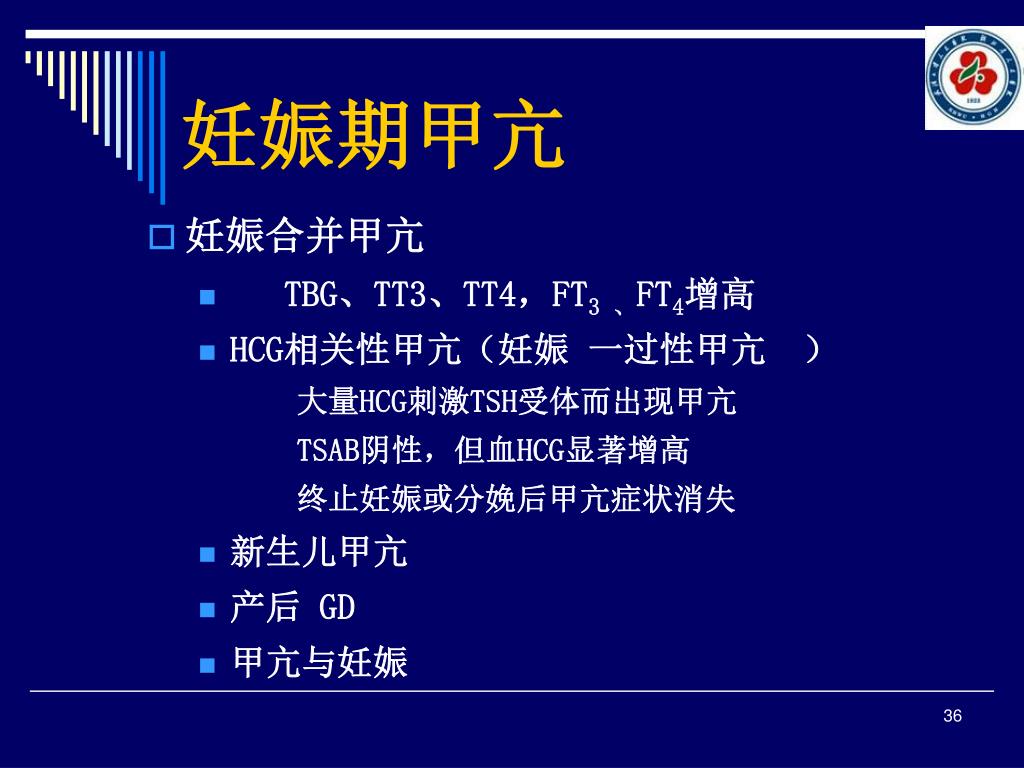 妊娠期甲亢

妊娠合并甲亢

TBG、TT3、TT4，$FT_3$、$FT_4$增高

HCG相关性甲亢（妊娠 一过性甲亢 ）

大量HCG刺激TSH受体而出现甲亢

TSAB阴性，但血HCG显著增高

终止妊娠或分娩后甲亢症状消失

新生儿甲亢

产后 GD

甲亢与妊娠

36